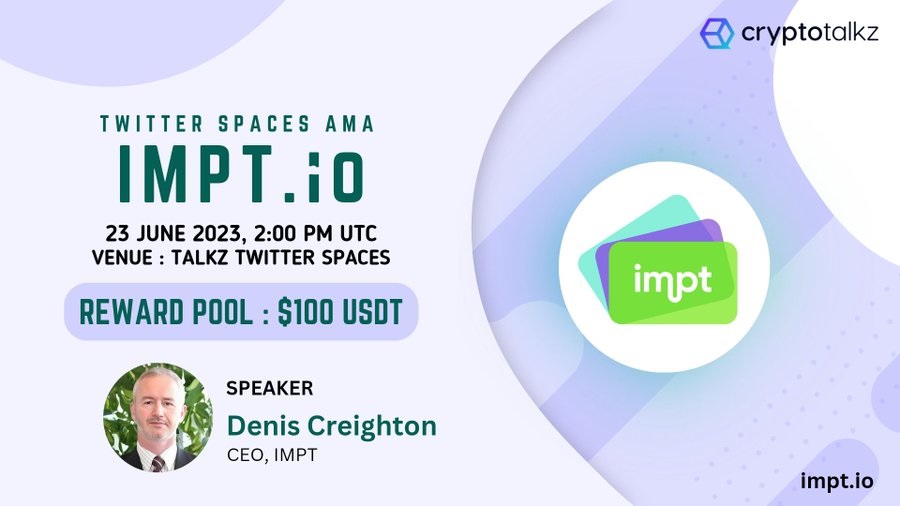 cryptotalkz

TWITTER SPACES AMA
IMPT.io
23 JUNE 2023, 2:00 PM UTC
VENUE : TALKZ TWITTER SPACES

REWARD POOL : $100 USDT

impt

SPEAKER
Denis Creighton
CEO, IMPT

impt.io